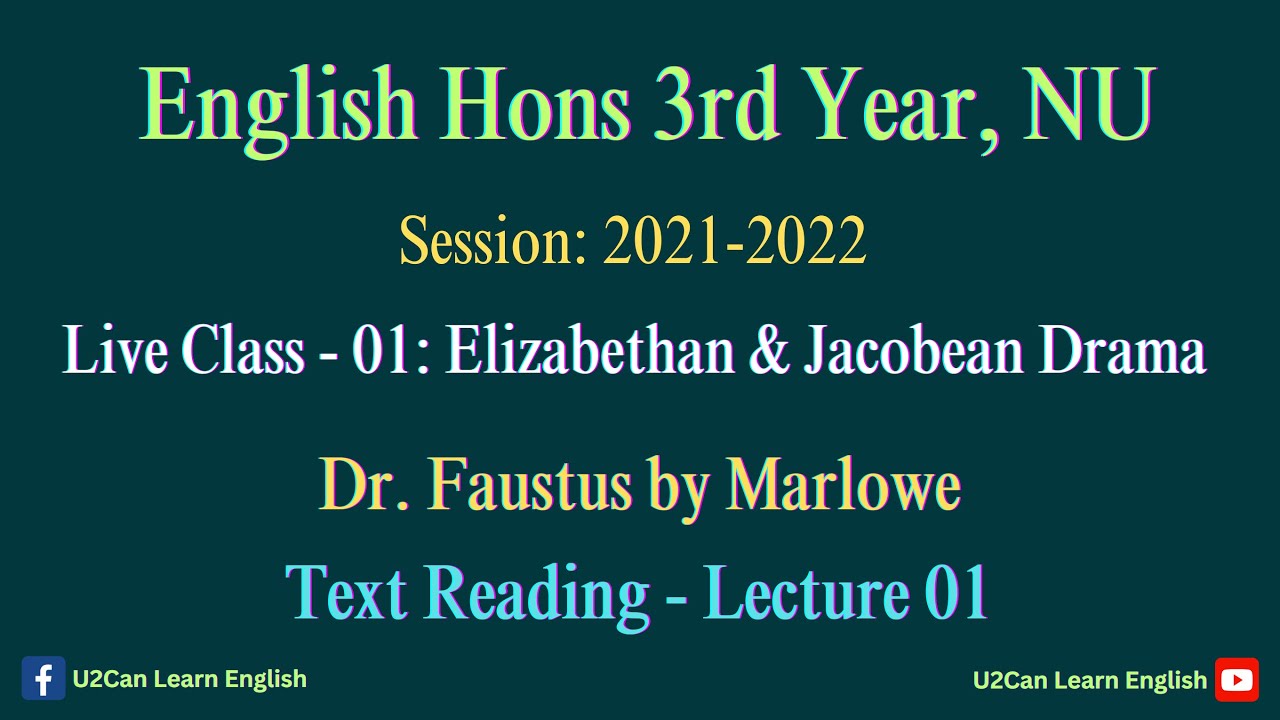 English Hons 3rd Year, NU

Session: 2021-2022

Live Class - 01: Elizabethan & Jacobean Drama

Dr. Faustus by Marlowe

Text Reading - Lecture 01

U2Can Learn English

U2Can Learn English